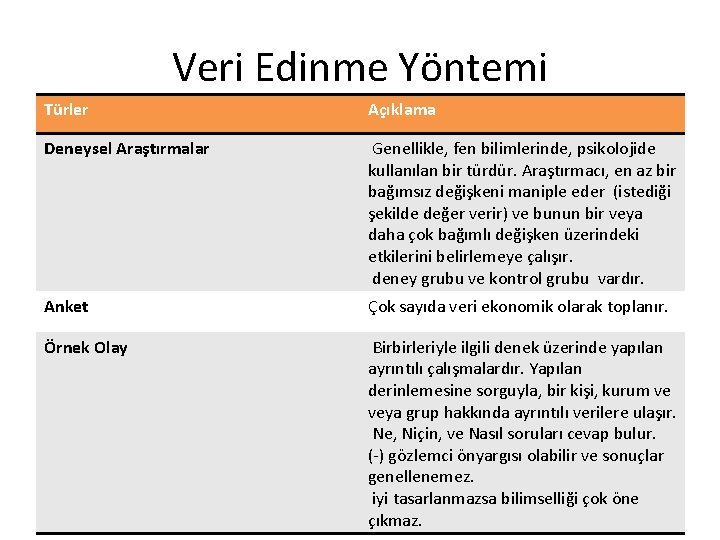 Veri Edinme Yöntemi

| Türler | Açıklama |
|---|---|
| Deneysel Araştırmalar | Genellikle, fen bilimlerinde, psikolojide kullanılan bir türdür. Araştırmacı, en az bir bağımsız değişkeni maniple eder (istediği şekilde değer verir) ve bunun bir veya daha çok bağımlı değişken üzerindeki etkilerini belirlemeye çalışır. deney grubu ve kontrol grubu vardır. |
| Anket | Çok sayıda veri ekonomik olarak toplanır. |
| Örnek Olay | Birbirleriyle ilgili denek üzerinde yapılan ayrıntılı çalışmalardır. Yapılan derinlemesine sorguyla, bir kişi, kurum ve veya grup hakkında ayrıntılı verilere ulaşır. Ne, Niçin, ve Nasıl soruları cevap bulur. (-) gözlemci önyargısı olabilir ve sonuçlar genellenemez. iyi tasarlanmazsa bilimselliği çok öne çıkmaz. |